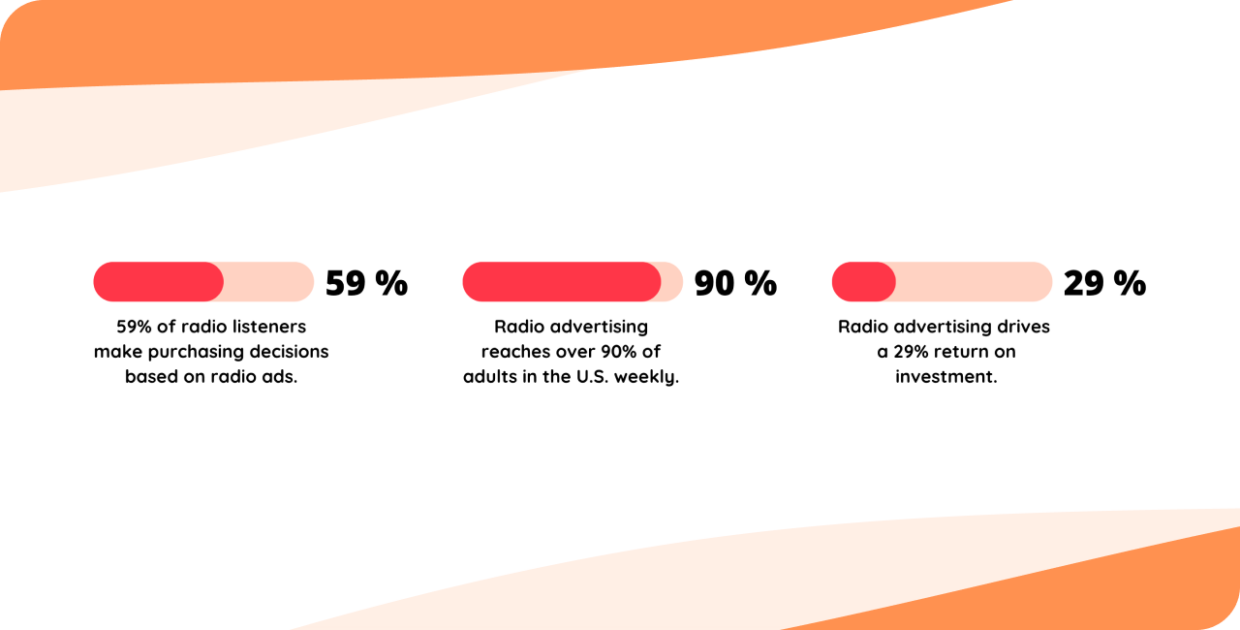 59 %

59% of radio listeners make purchasing decisions based on radio ads.

90 %

Radio advertising reaches over 90% of adults in the U.S. weekly.

29 %

Radio advertising drives a 29% return on investment.